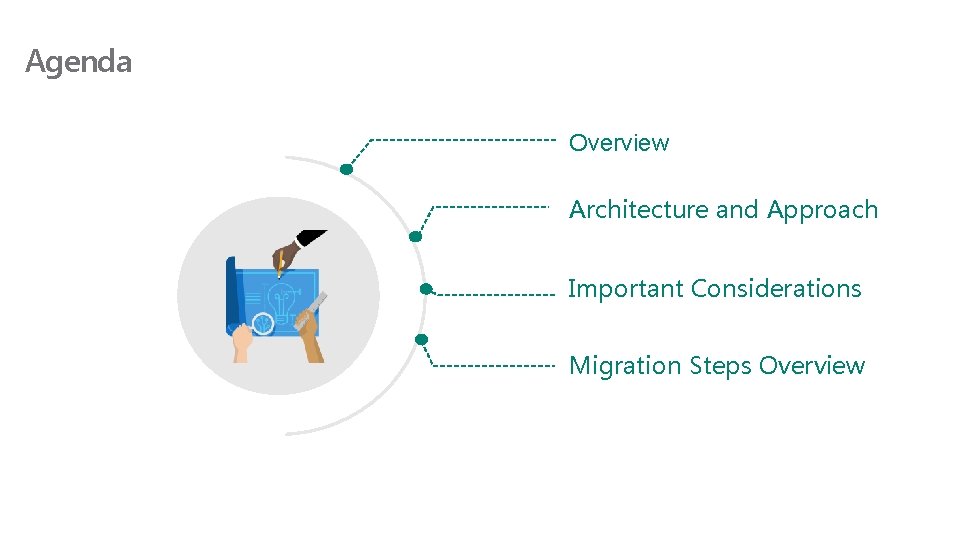 Agenda

Overview

Architecture and Approach

Important Considerations

Migration Steps Overview